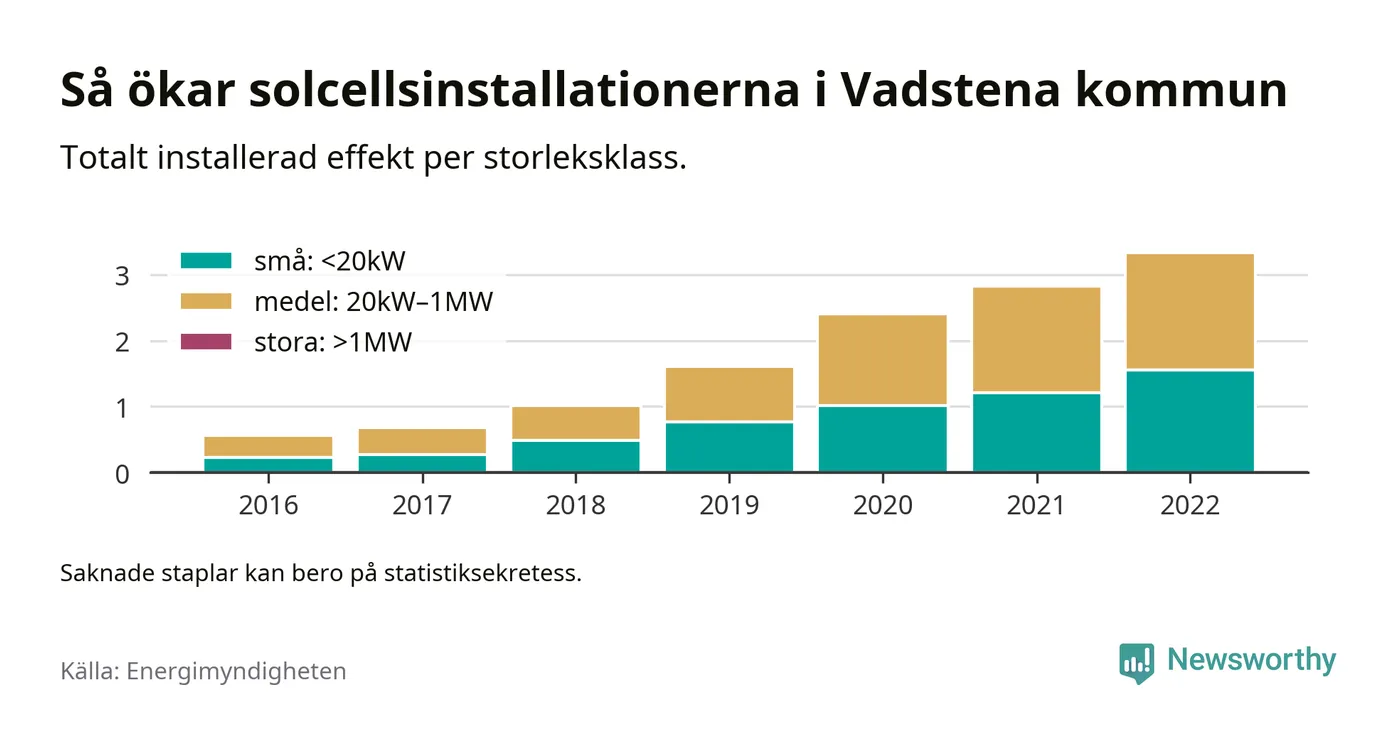 Så ökar solcellsinstallationerna i Vadstena kommun

Totalt installerad effekt per storleksklass.

små: <20kW
medel: 20kW–1MW
stora: >1MW

3
2
1
0

2016
2017
2018
2019
2020
2021
2022

Saknade staplar kan bero på statistiksekretess.

Källa: Energimyndigheten

Newsworthy